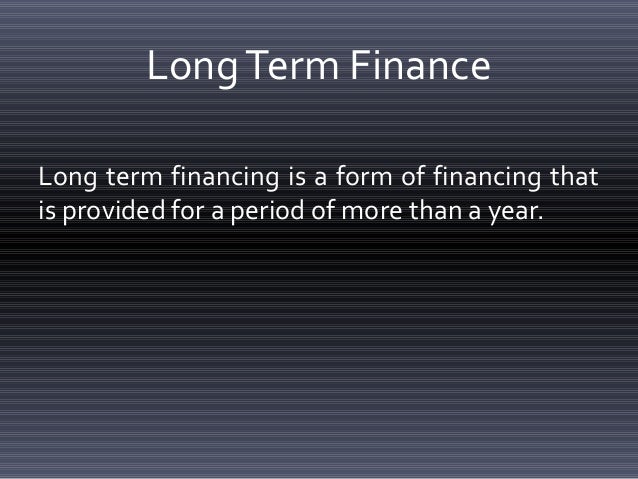 Long Term Finance

Long term financing is a form of financing that is provided for a period of more than a year.